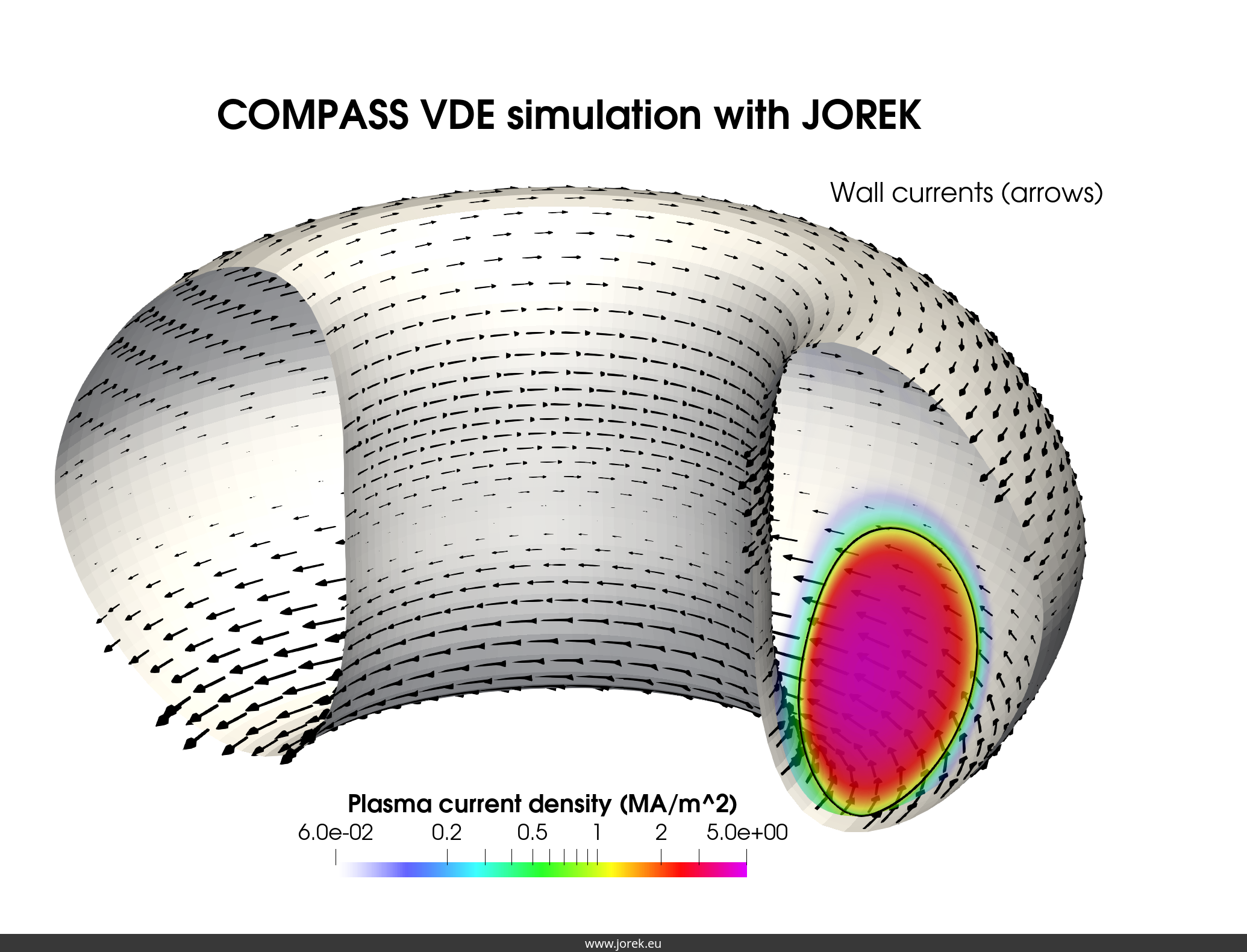 COMPASS VDE simulation with JOREK

Wall currents (arrows)

Plasma current density (MA/m^2)

6.0e-02 0.2 0.5 1 2 5.0e+00

www.jorek.eu